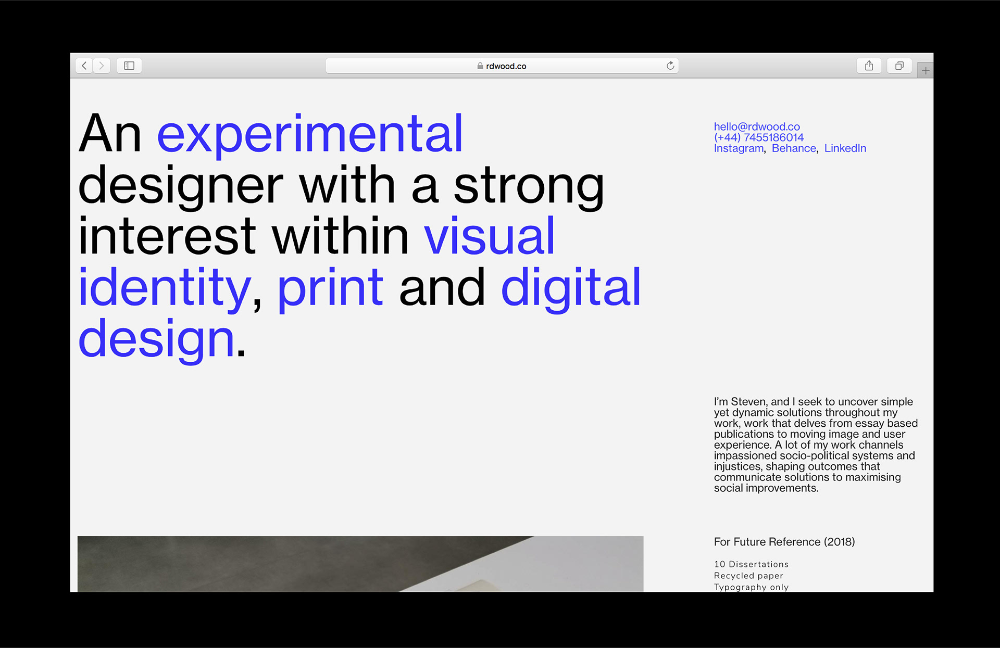 rdwood.co

An experimental designer with a strong interest within visual identity, print and digital design.

hello@rdwood.co
(+44) 7455186014
Instagram, Behance, LinkedIn

I'm Steven, and I seek to uncover simple yet dynamic solutions throughout my work, work that delves from essay based publications to moving image and user experience. A lot of my work channels impassioned socio-political systems and injustices, shaping outcomes that communicate solutions to maximising social improvements.

For Future Reference (2018)

10 Dissertations
Recycled paper
Typography only